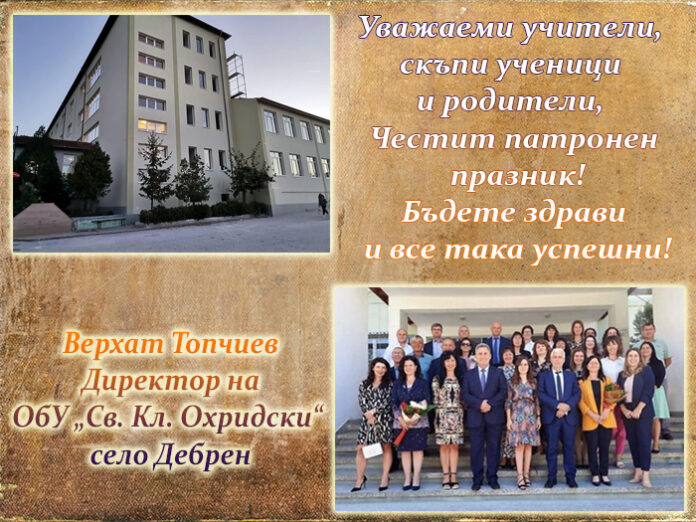 Уважаеми учители,
скъпи ученици
и родители,
Честит патронен
празник!
Бъдете здрави
и все така успешни!

Верхат Топчиев
Директор на
ОбУ „Св. Кл. Охридски“
село Дебрен